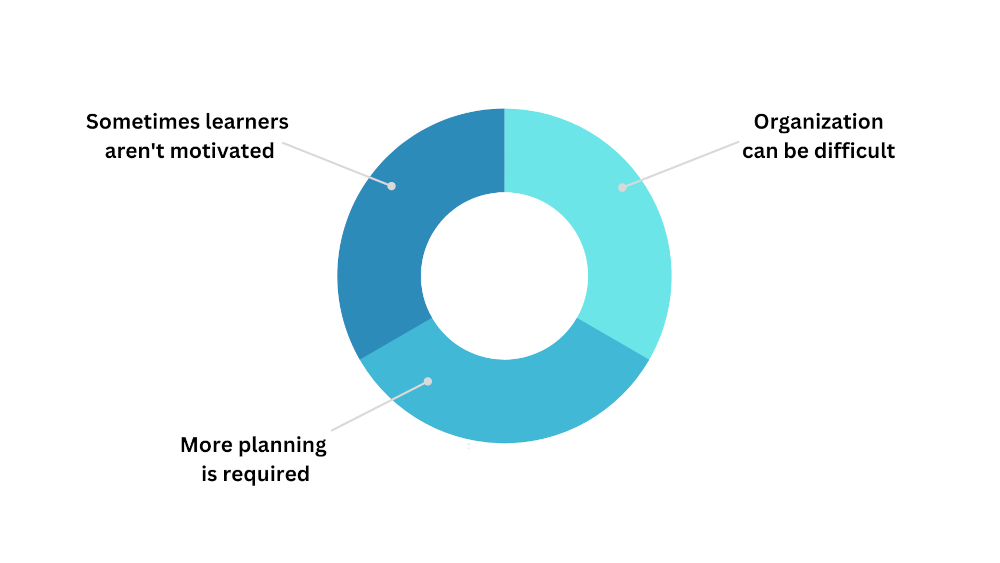 Sometimes learners aren't motivated

Organization can be difficult

More planning is required